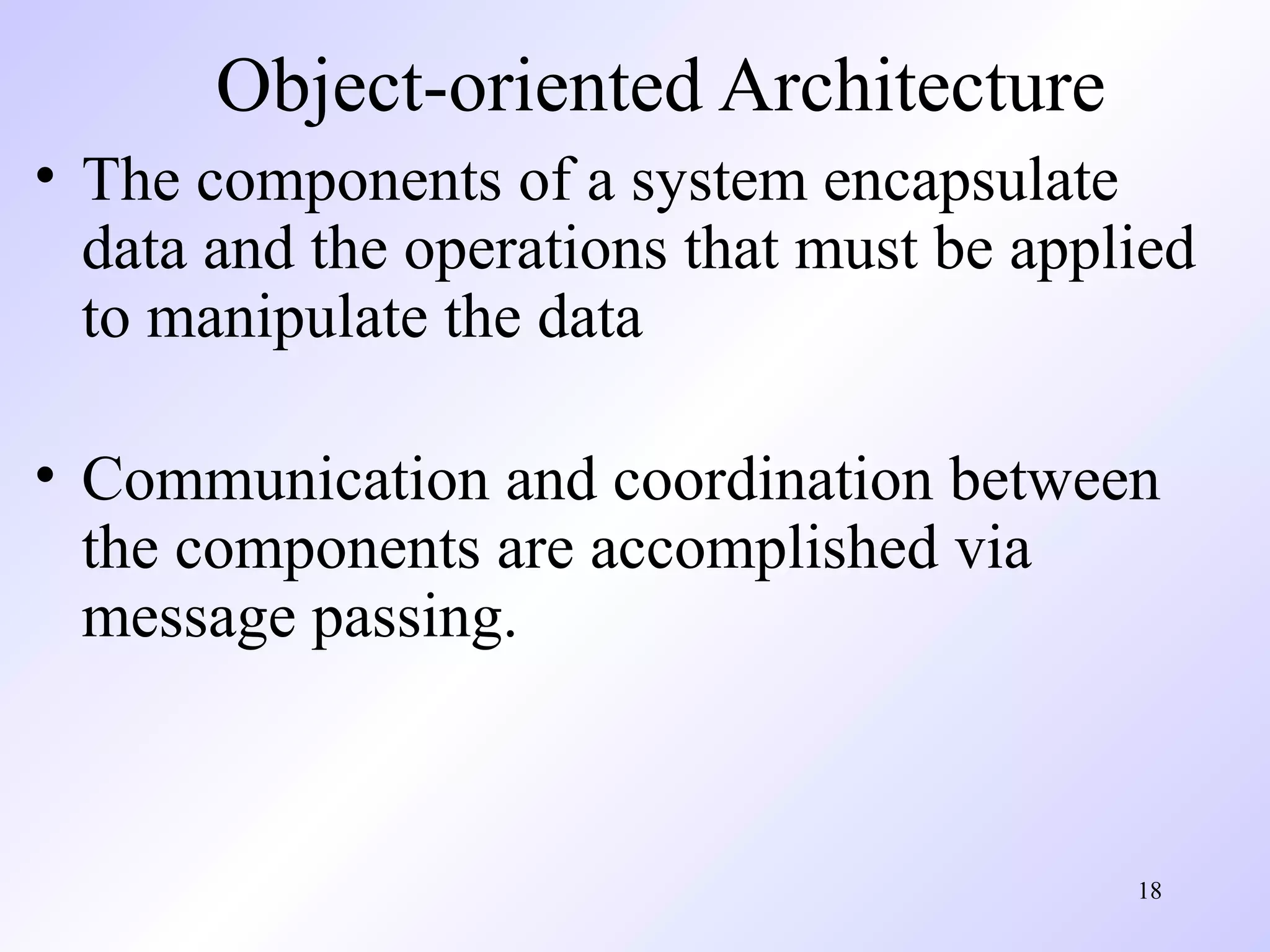 Object-oriented Architecture

• The components of a system encapsulate data and the operations that must be applied to manipulate the data

• Communication and coordination between the components are accomplished via message passing.

18